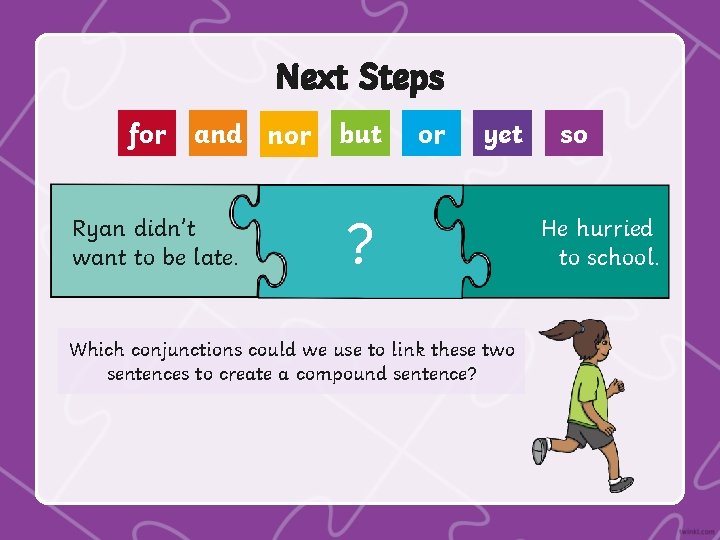 Next Steps

for and nor but or yet so

Ryan didn't want to be late.

?

He hurried to school.

Which conjunctions could we use to link these two sentences to create a compound sentence?

twinkl.com